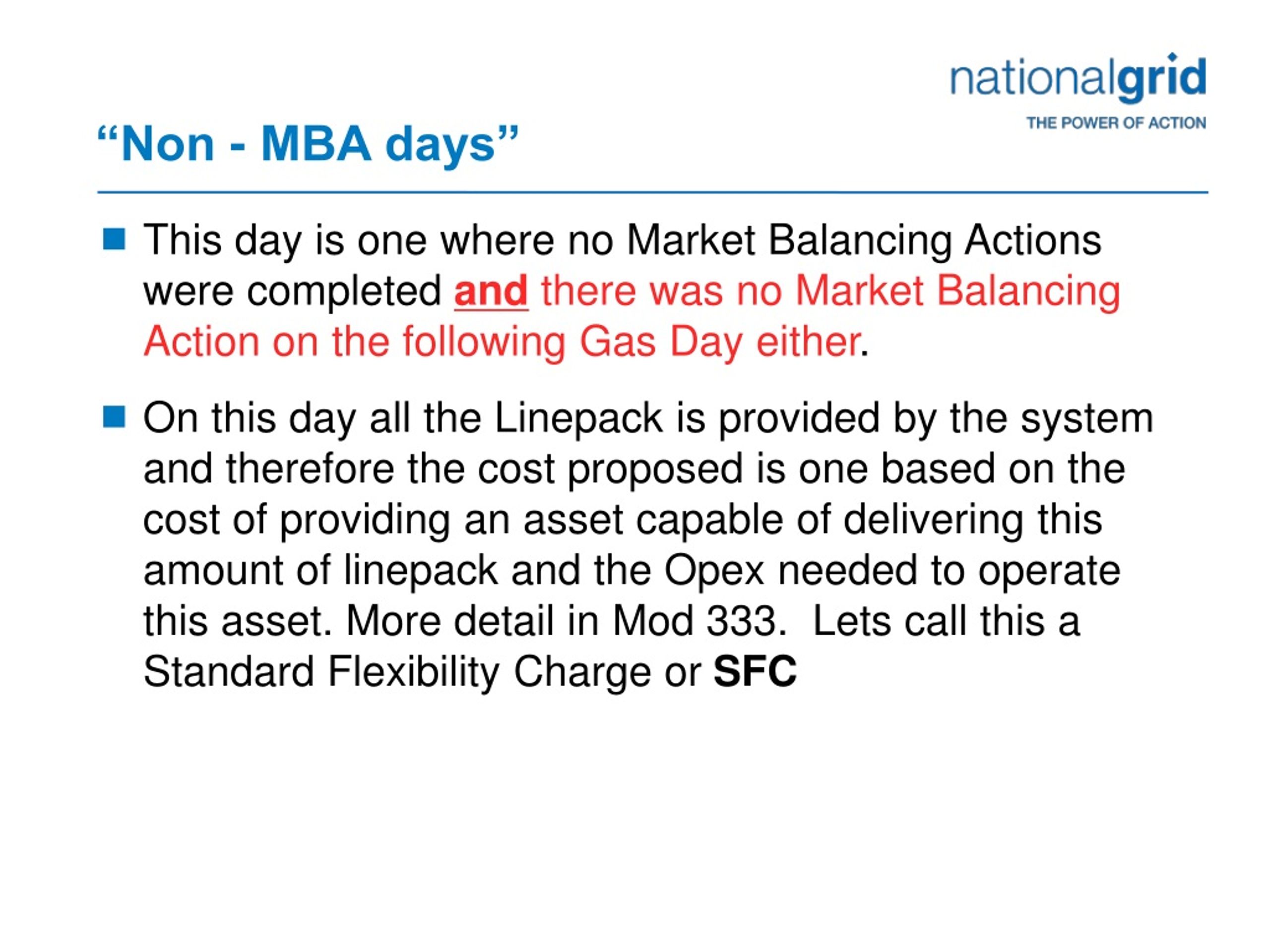 nationalgrid
THE POWER OF ACTION

“Non - MBA days”

This day is one where no Market Balancing Actions were completed and there was no Market Balancing Action on the following Gas Day either.

On this day all the Linepack is provided by the system and therefore the cost proposed is one based on the cost of providing an asset capable of delivering this amount of linepack and the Opex needed to operate this asset. More detail in Mod 333. Lets call this a Standard Flexibility Charge or SFC